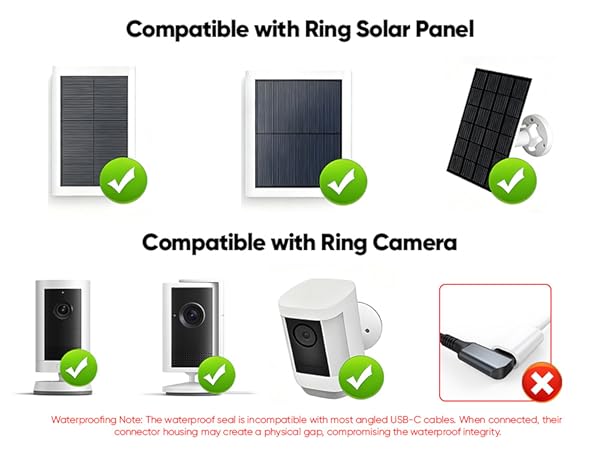 Compatible with Ring Solar Panel

Compatible with Ring Camera

Waterproofing Note: The waterproof seal is incompatible with most angled USB-C cables. When connected, their connector housing may create a physical gap, compromising the waterproof integrity.